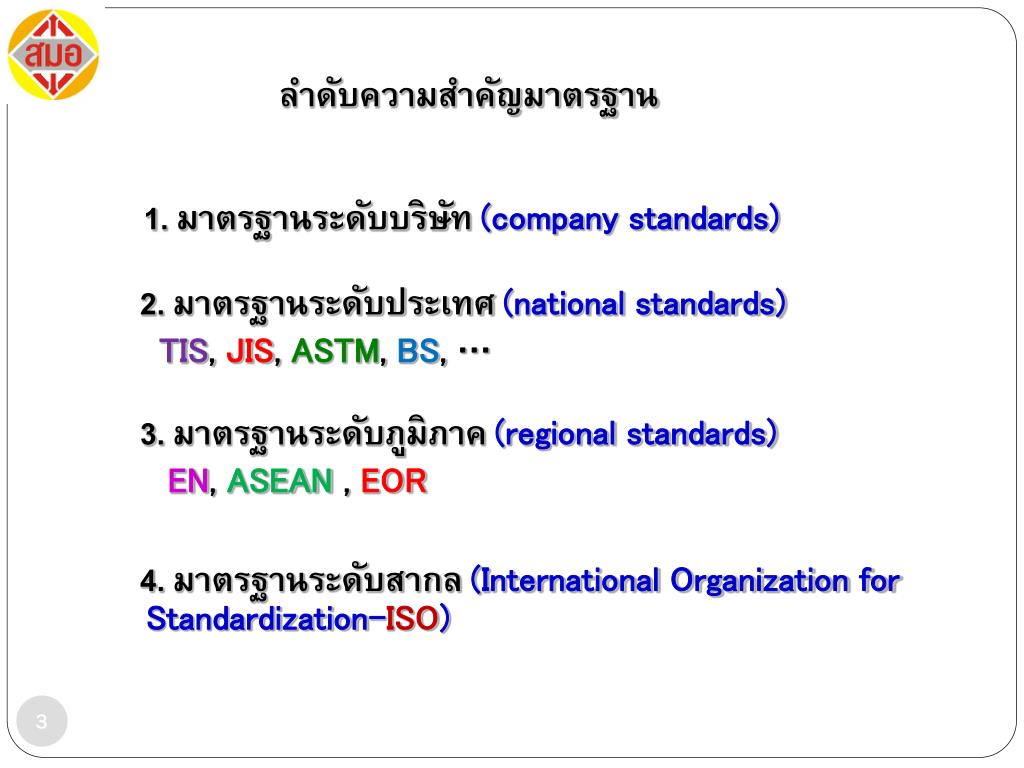 สมอ

ลำดับความสำคัญมาตรฐาน

1. มาตรฐานระดับบริษัท (company standards)

2. มาตรฐานระดับประเทศ (national standards)
TIS, JIS, ASTM, BS, …

3. มาตรฐานระดับภูมิภาค (regional standards)
EN, ASEAN , EOR

4. มาตรฐานระดับสากล (International Organization for Standardization–ISO)

3